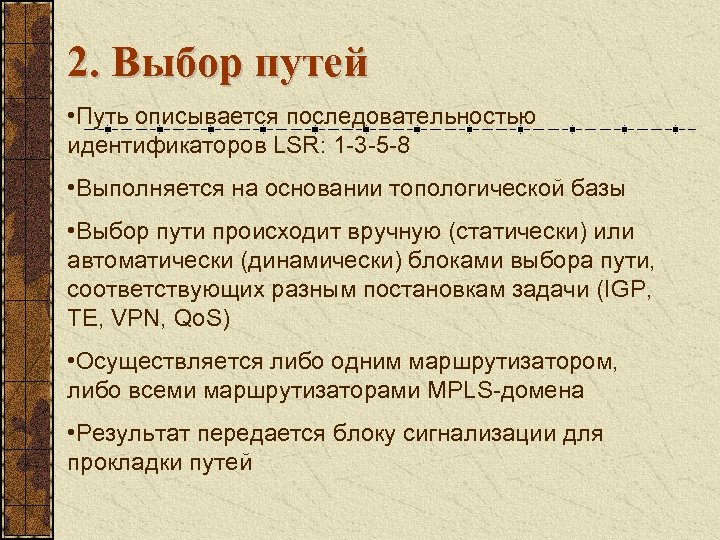 2. Выбор путей

•Путь описывается последовательностью идентификаторов LSR: 1-3-5-8

•Выполняется на основании топологической базы

•Выбор пути происходит вручную (статически) или автоматически (динамически) блоками выбора пути, соответствующих разным постановкам задачи (IGP, TE, VPN, QoS)

•Осуществляется либо одним маршрутизатором, либо всеми маршрутизаторами MPLS-домена

•Результат передается блоку сигнализации для прокладки путей